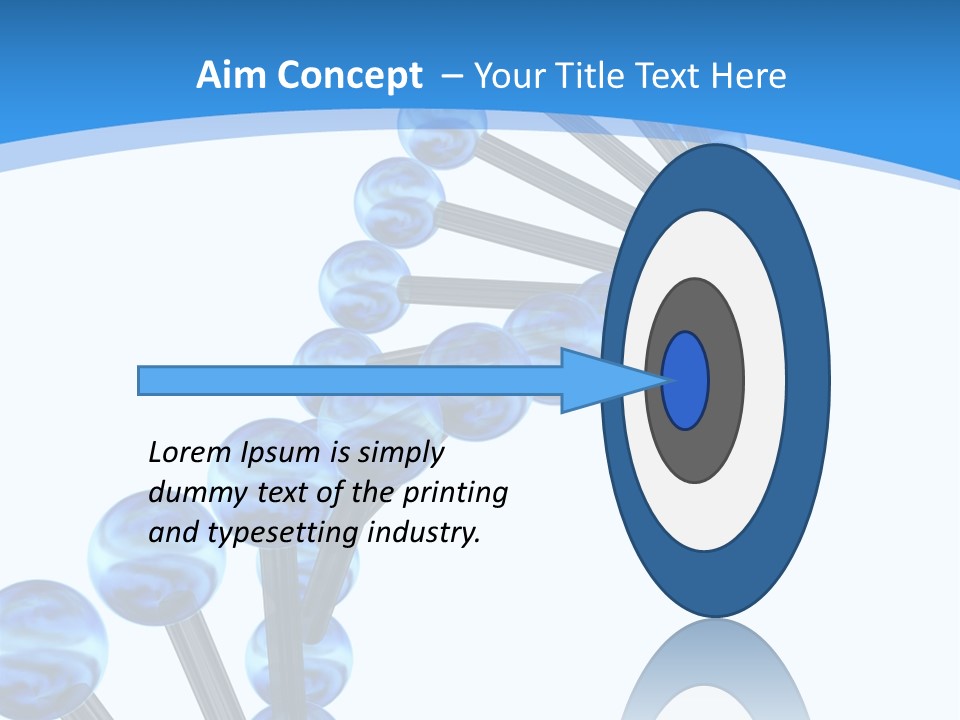 Aim Concept – Your Title Text Here

Lorem Ipsum is simply dummy text of the printing and typesetting industry.